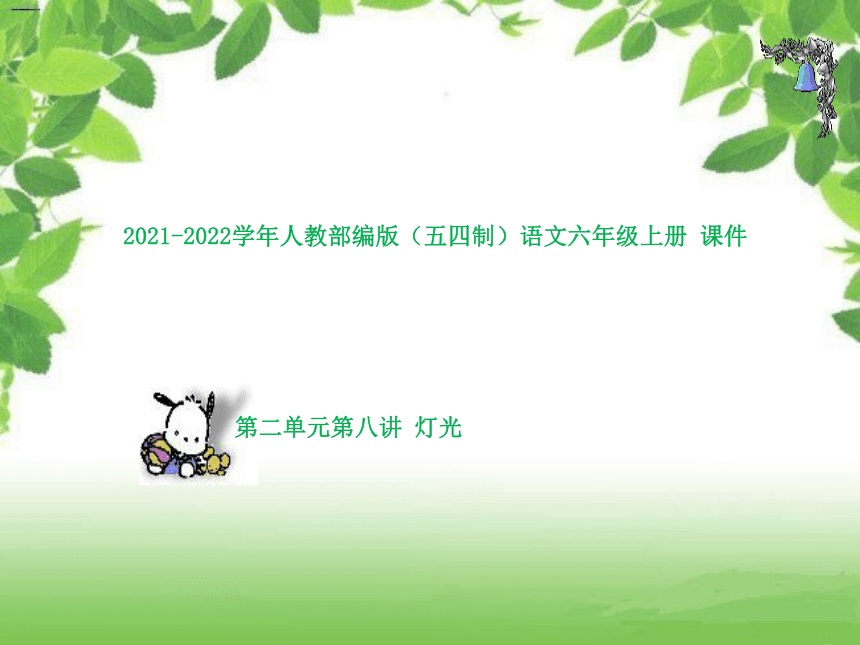 2021-2022学年人教部编版（五四制）语文六年级上册 课件

第二单元第八讲 灯光